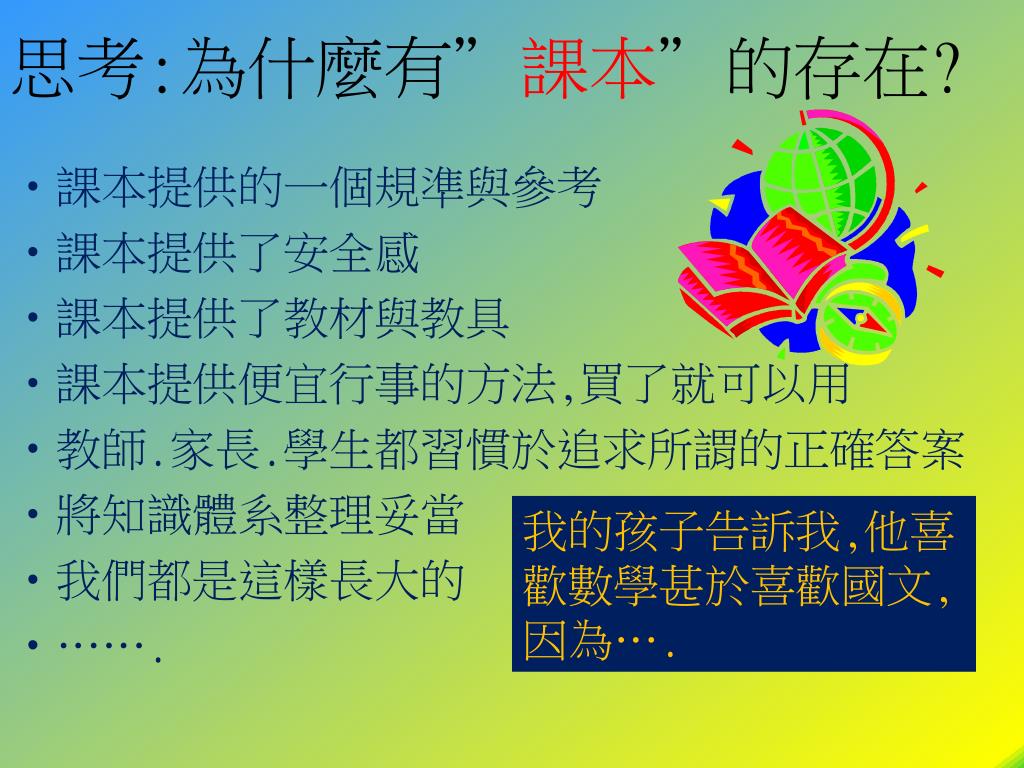 思考:為什麼有”課本”的存在?

• 課本提供的一個規準與參考
• 課本提供了安全感
• 課本提供了教材與教具
• 課本提供便宜行事的方法,買了就可以用
• 教師.家長.學生都習慣於追求所謂的正確答案
• 將知識體系整理妥當
• 我們都是這樣長大的
• …….

我的孩子告訴我,他喜歡數學甚於喜歡國文,因為….